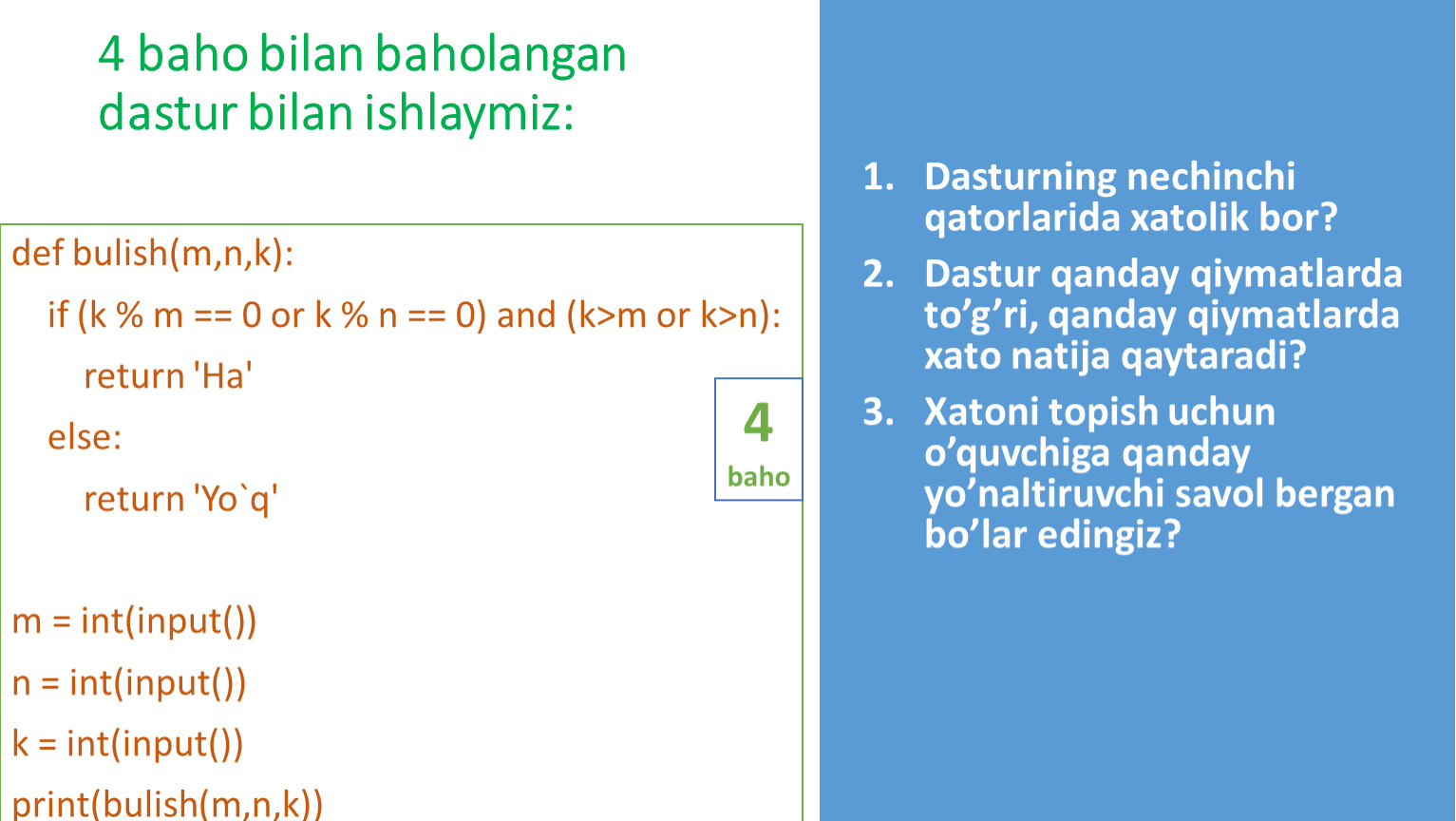 4 baho bilan baholangan dastur bilan ishlaymiz:

def bulish(m,n,k):
    if (k % m == 0 or k % n == 0) and (k>m or k>n):
        return 'Ha'
    else:
        return 'Yo`q'

m = int(input())
n = int(input())
k = int(input())
print(bulish(m,n,k))

4
baho

1. Dasturning nechinchi qatorlarida xatolik bor?
2. Dastur qanday qiymatlarda to’g’ri, qanday qiymatlarda xato natija qaytaradi?
3. Xatoni topish uchun o’quvchiga qanday yo’naltiruvchi savol bergan bo’lar edingiz?